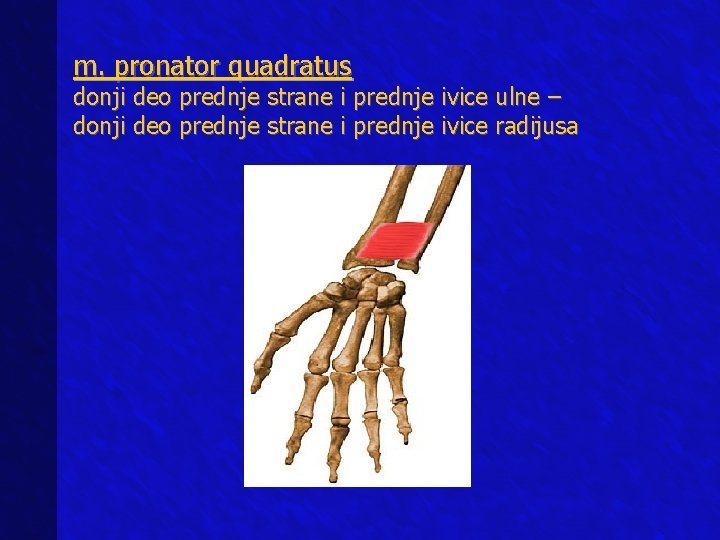 m. pronator quadratus
donji deo prednje strane i prednje ivice ulne –
donji deo prednje strane i prednje ivice radijusa